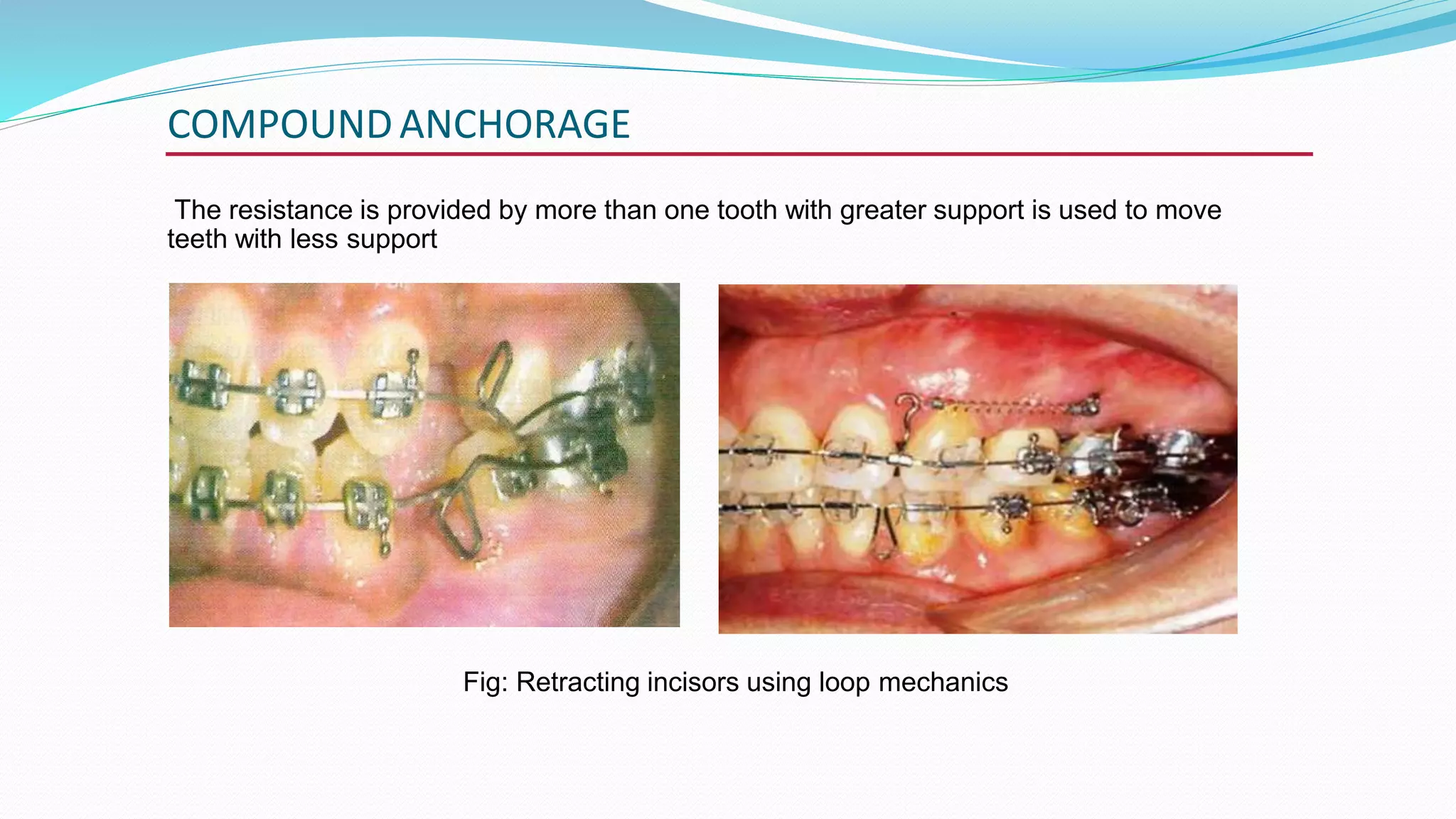 COMPOUND ANCHORAGE

The resistance is provided by more than one tooth with greater support is used to move teeth with less support

Fig: Retracting incisors using loop mechanics